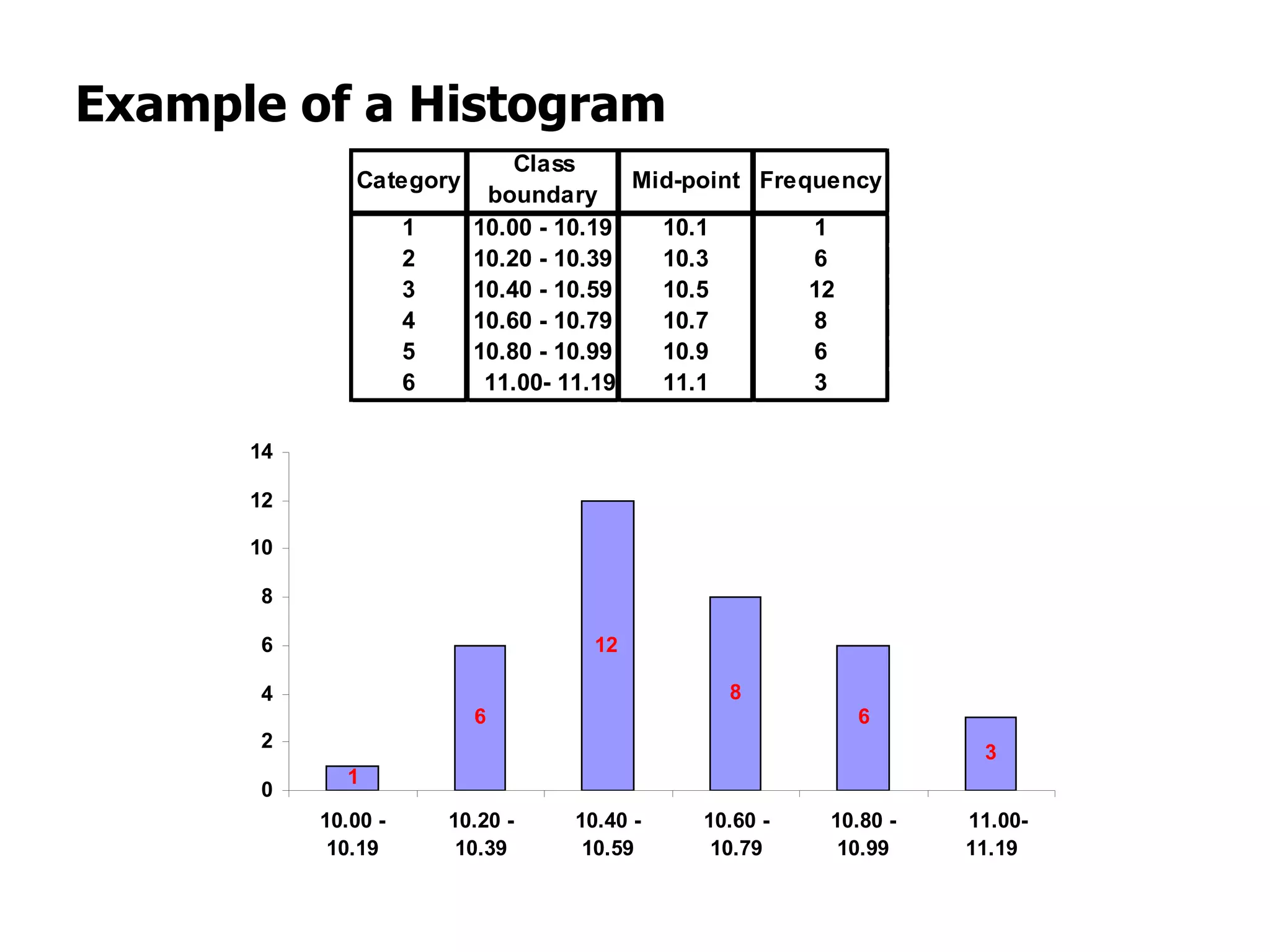 Example of a Histogram

| Category | Class boundary | Mid-point | Frequency |
|---|---|---|---|
| 1 | 10.00 - 10.19 | 10.1 | 1 |
| 2 | 10.20 - 10.39 | 10.3 | 6 |
| 3 | 10.40 - 10.59 | 10.5 | 12 |
| 4 | 10.60 - 10.79 | 10.7 | 8 |
| 5 | 10.80 - 10.99 | 10.9 | 6 |
| 6 | 11.00- 11.19 | 11.1 | 3 |

14
12
10
8
6
4
2
0

1
6
12
8
6
3

10.00 - 10.19
10.20 - 10.39
10.40 - 10.59
10.60 - 10.79
10.80 - 10.99
11.00- 11.19